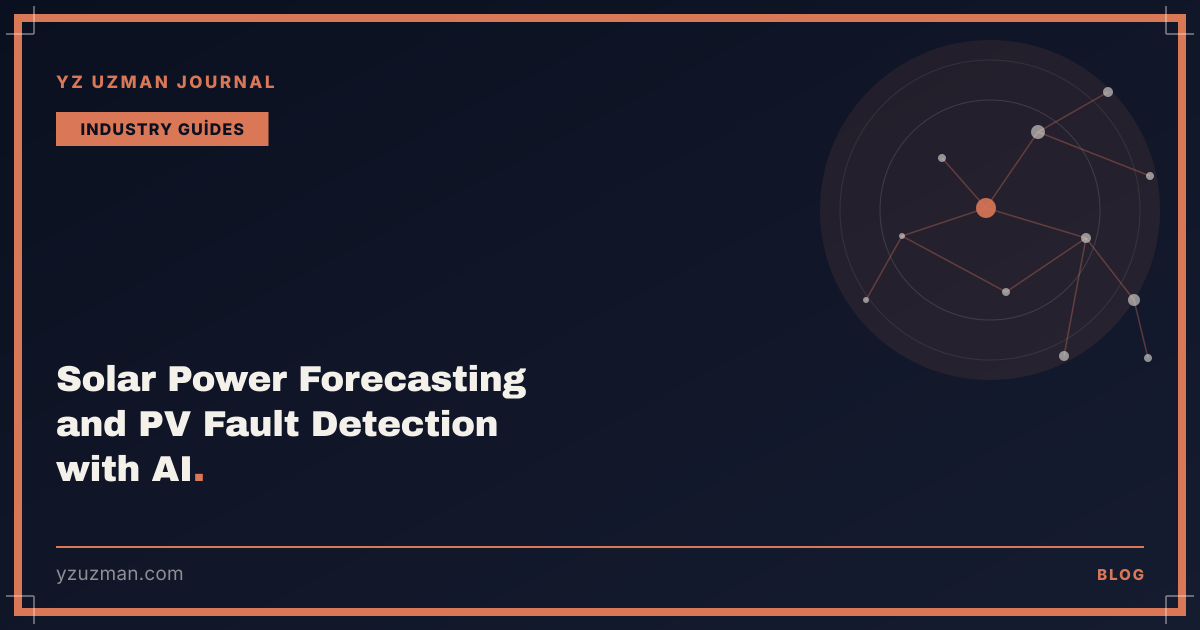 YZ UZMAN JOURNAL

INDUSTRY GUİDES

Solar Power Forecasting and PV Fault Detection with AI.

yzuzman.com

BLOG